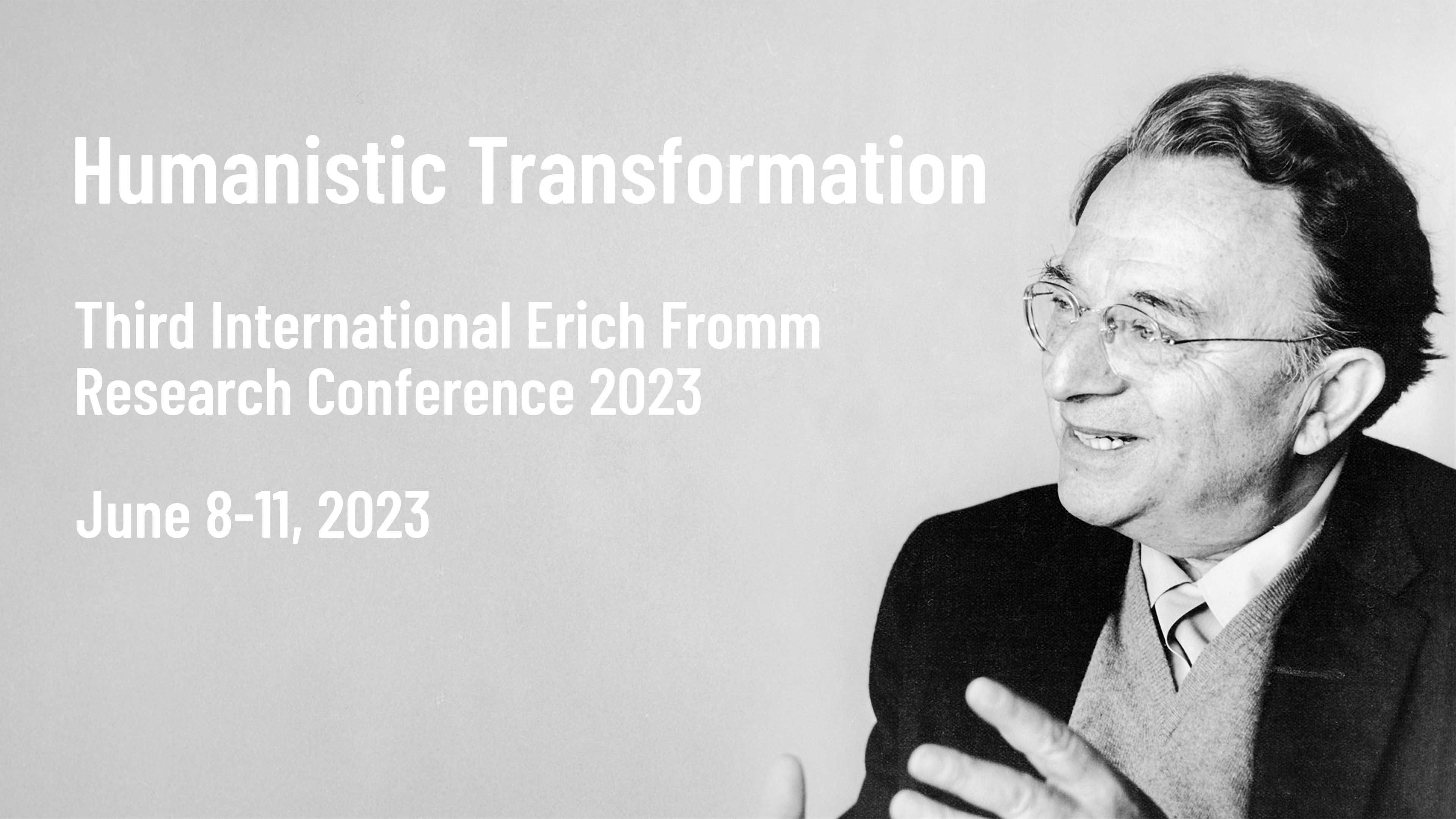 Humanistic Transformation

Third International Erich Fromm Research Conference 2023

June 8-11, 2023